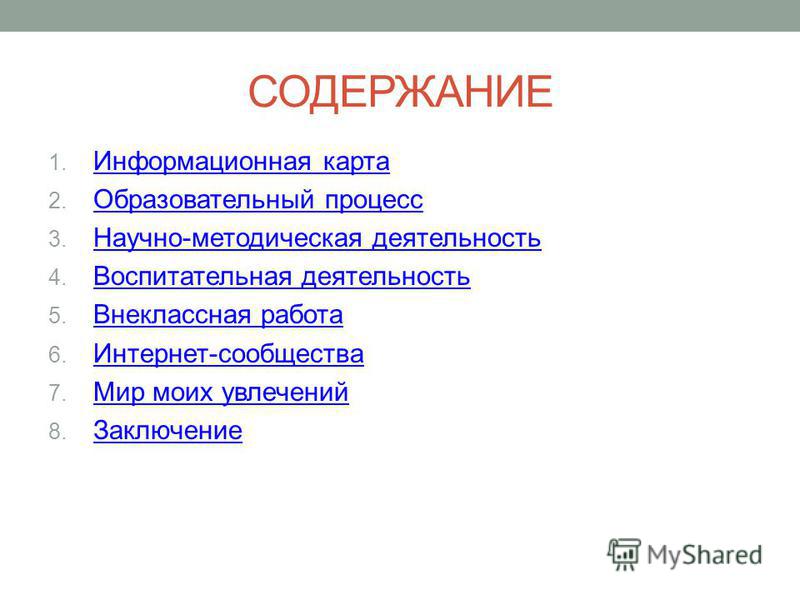 СОДЕРЖАНИЕ

1. Информационная карта
2. Образовательный процесс
3. Научно-методическая деятельность
4. Воспитательная деятельность
5. Внеклассная работа
6. Интернет-сообщества
7. Мир моих увлечений
8. Заключение

MyShared